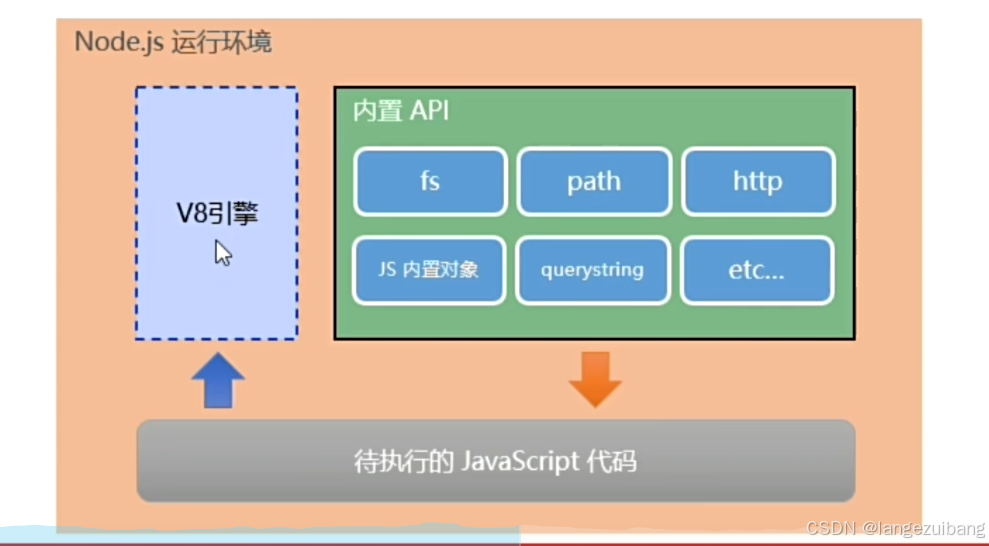 Node.js 运行环境

V8引擎

内置 API

fs

path

http

JS 内置对象

querystring

etc...

待执行的 JavaScript 代码

CSDN @langezuibang